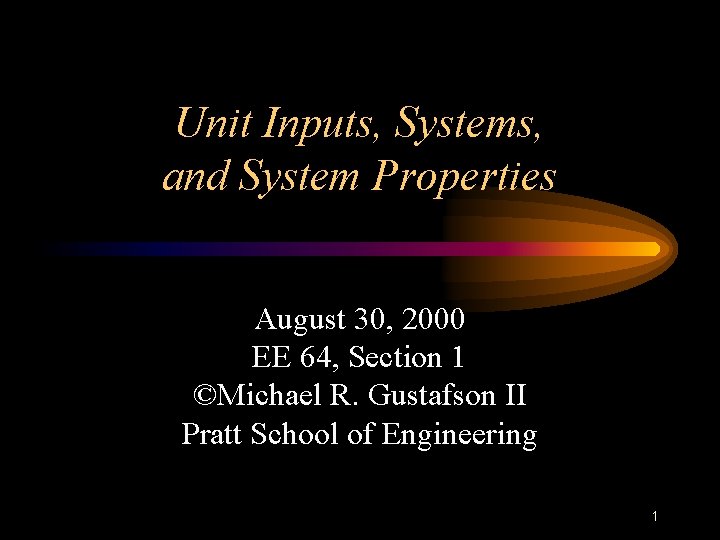 Unit Inputs, Systems, and System Properties

August 30, 2000
EE 64, Section 1
©Michael R. Gustafson II
Pratt School of Engineering

1